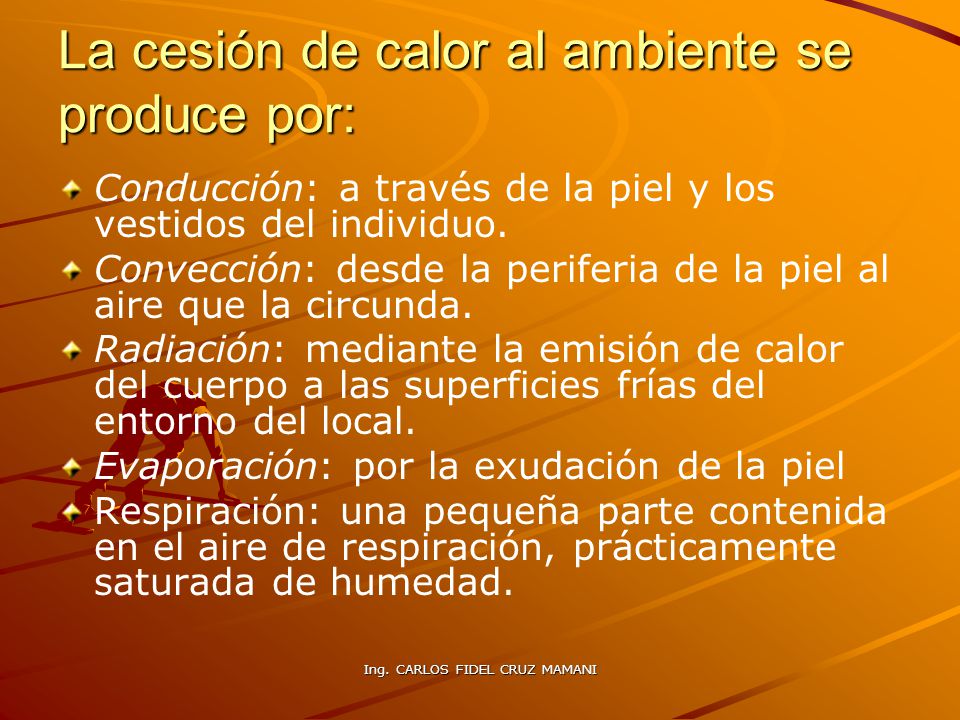 La cesión de calor al ambiente se produce por:

Conducción: a través de la piel y los vestidos del individuo.

Convección: desde la periferia de la piel al aire que la circunda.

Radiación: mediante la emisión de calor del cuerpo a las superficies frías del entorno del local.

Evaporación: por la exudación de la piel

Respiración: una pequeña parte contenida en el aire de respiración, prácticamente saturada de humedad.

Ing. CARLOS FIDEL CRUZ MAMANI